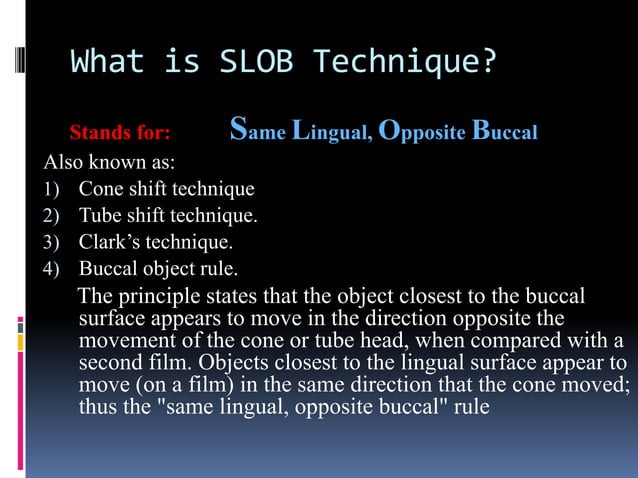 What is SLOB Technique?

Stands for: Same Lingual, Opposite Buccal

Also known as:

1) Cone shift technique
2) Tube shift technique.
3) Clark's technique.
4) Buccal object rule.

The principle states that the object closest to the buccal surface appears to move in the direction opposite the movement of the cone or tube head, when compared with a second film. Objects closest to the lingual surface appear to move (on a film) in the same direction that the cone moved; thus the "same lingual, opposite buccal" rule